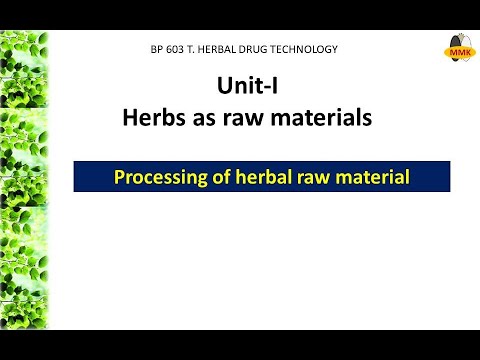 BP 603 T. HERBAL DRUG TECHNOLOGY

MMK

Unit-I
Herbs as raw materials

Processing of herbal raw material